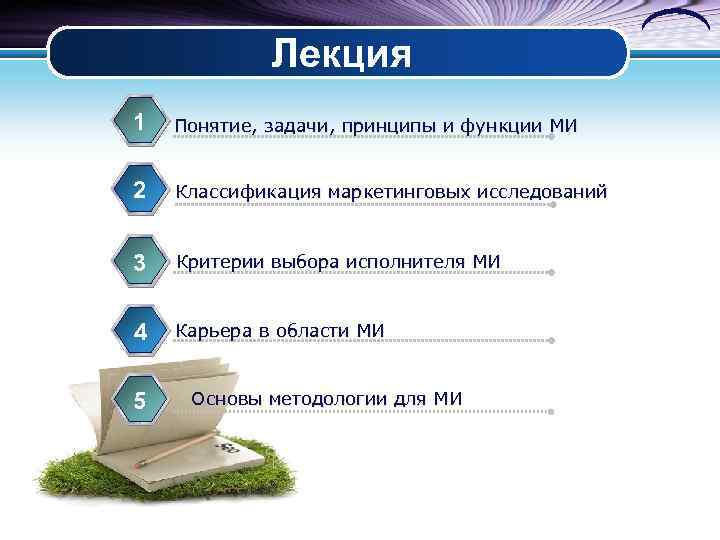 Лекция

1 Понятие, задачи, принципы и функции МИ

2 Классификация маркетинговых исследований

3 Критерии выбора исполнителя МИ

4 Карьера в области МИ

5 Основы методологии для МИ